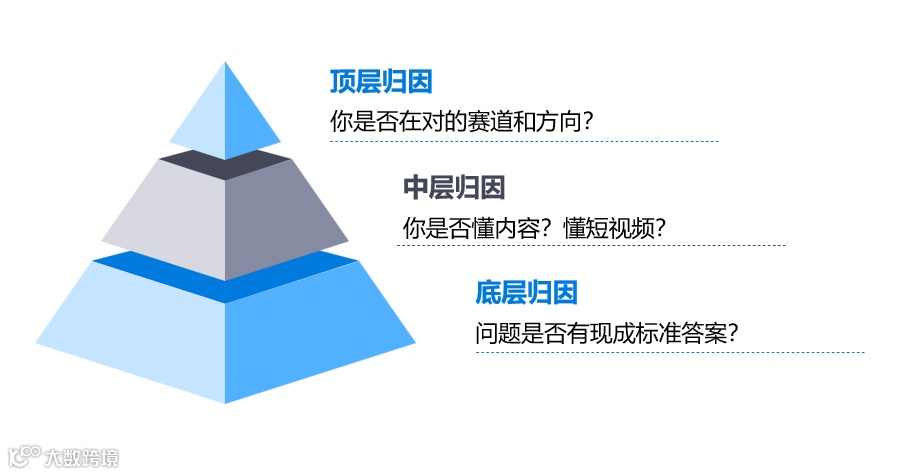 顶层归因

你是否在对的赛道和方向?

中层归因

你是否懂内容?懂短视频?

底层归因

问题是否有现成标准答案?

大数跨境